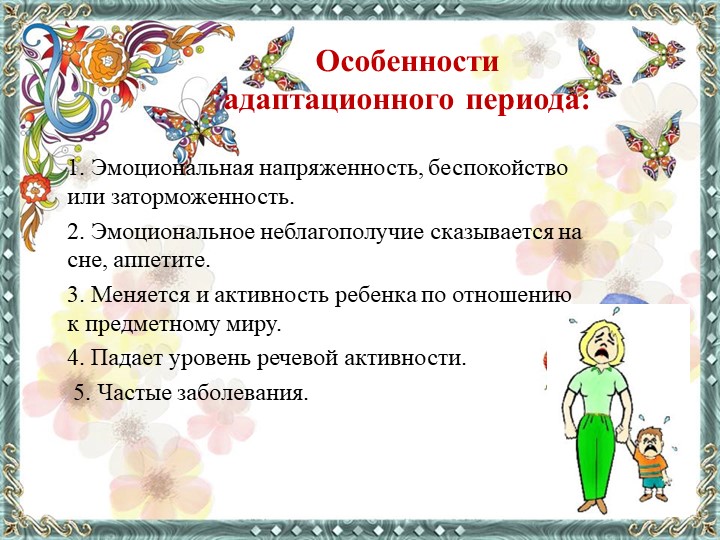 Особенности адаптационного периода:

1. Эмоциональная напряженность, беспокойство или заторможенность.

2. Эмоциональное неблагополучие сказывается на сне, аппетите.

3. Меняется и активность ребенка по отношению к предметному миру.

4. Падает уровень речевой активности.

5. Частые заболевания.